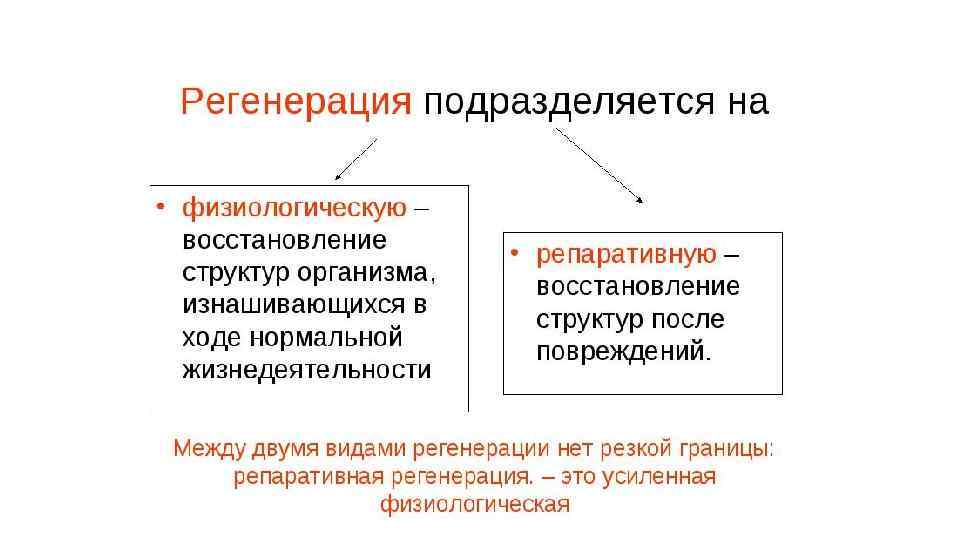 Регенерация подразделяется на

• физиологическую – восстановление структур организма, изнашивающихся в ходе нормальной жизнедеятельности

• репаративную – восстановление структур после повреждений.

Между двумя видами регенерации нет резкой границы: репаративная регенерация. – это усиленная физиологическая